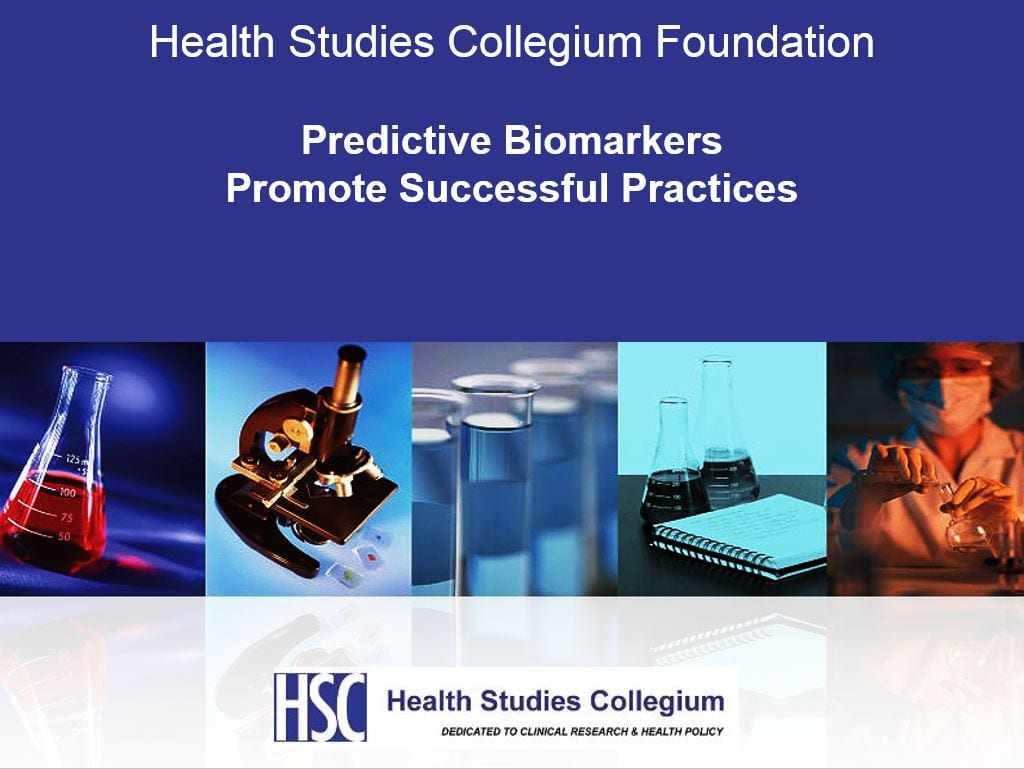 Health Studies Collegium Foundation

Predictive Biomarkers
Promote Successful Practices

125
100
75
50

HSC Health Studies Collegium
DEDICATED TO CLINICAL RESEARCH & HEALTH POLICY